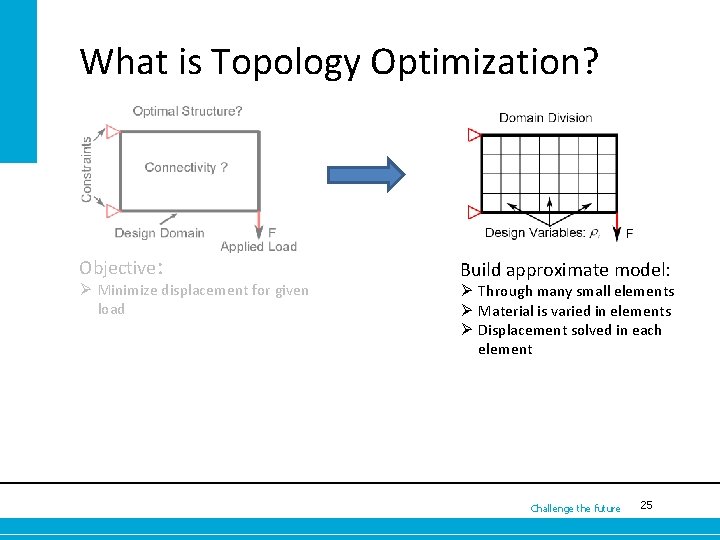 What is Topology Optimization?

Optimal Structure?

Constraints

Connectivity ?

Design Domain

F

Applied Load

Objective:

➢ Minimize displacement for given load

Domain Division

Design Variables: $\rho_i$

F

Build approximate model:

➢ Through many small elements

➢ Material is varied in elements

➢ Displacement solved in each element

Challenge the future

25